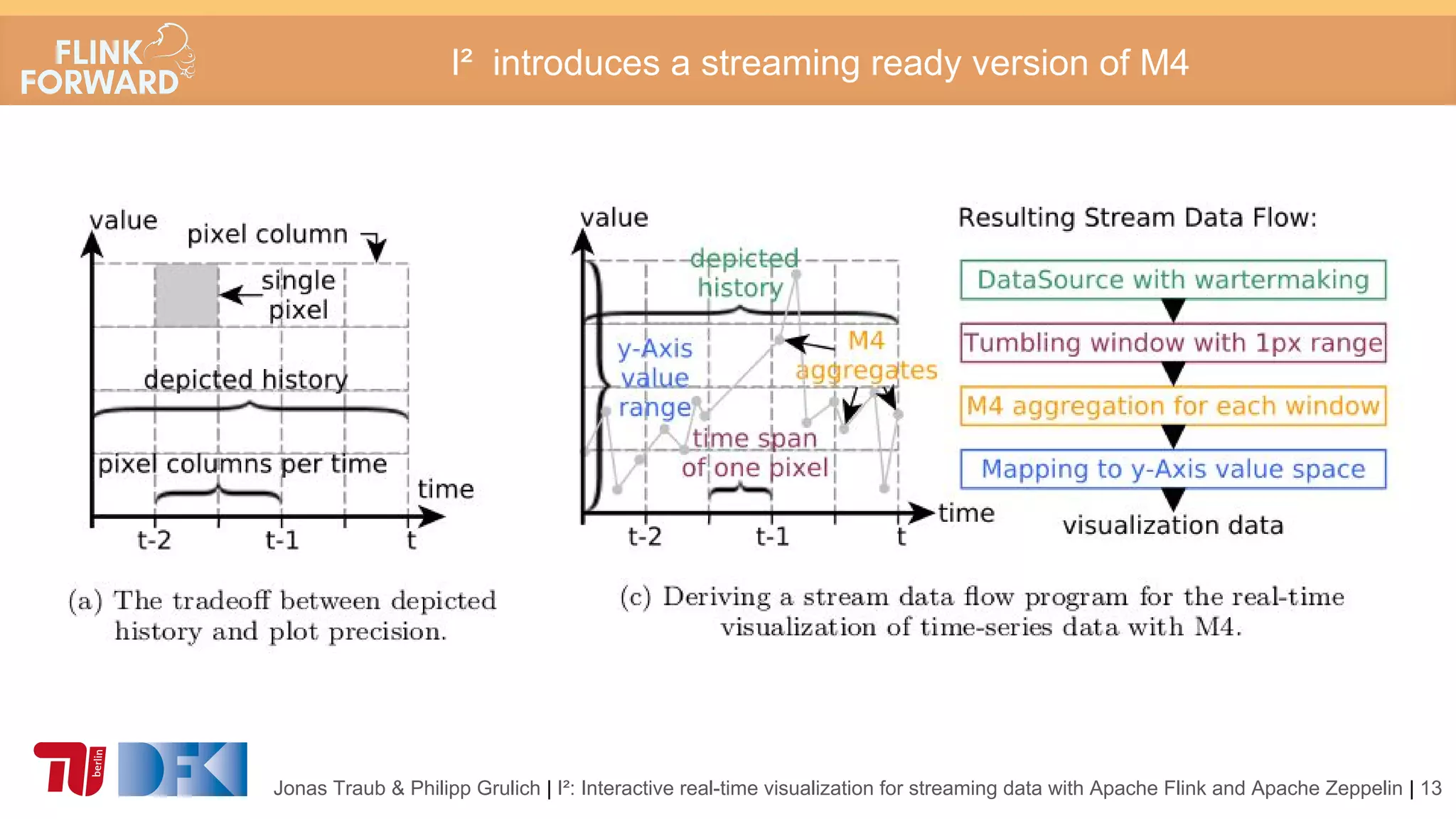 FLINK FORWARD

I² introduces a streaming ready version of M4

value

pixel column

single pixel

depicted history

pixel columns per time

time

t-2 t-1 t

(a) The tradeoff between depicted history and plot precision.

value

depicted history

y-Axis value range

M4 aggregates

time span of one pixel

time

t-2 t-1 t

Resulting Stream Data Flow:

DataSource with wartermaking

Tumbling window with 1px range

M4 aggregation for each window

Mapping to y-Axis value space

visualization data

(c) Deriving a stream data flow program for the real-time visualization of time-series data with M4.

TU berlin DFKI

Jonas Traub & Philipp Grulich | I²: Interactive real-time visualization for streaming data with Apache Flink and Apache Zeppelin | 13